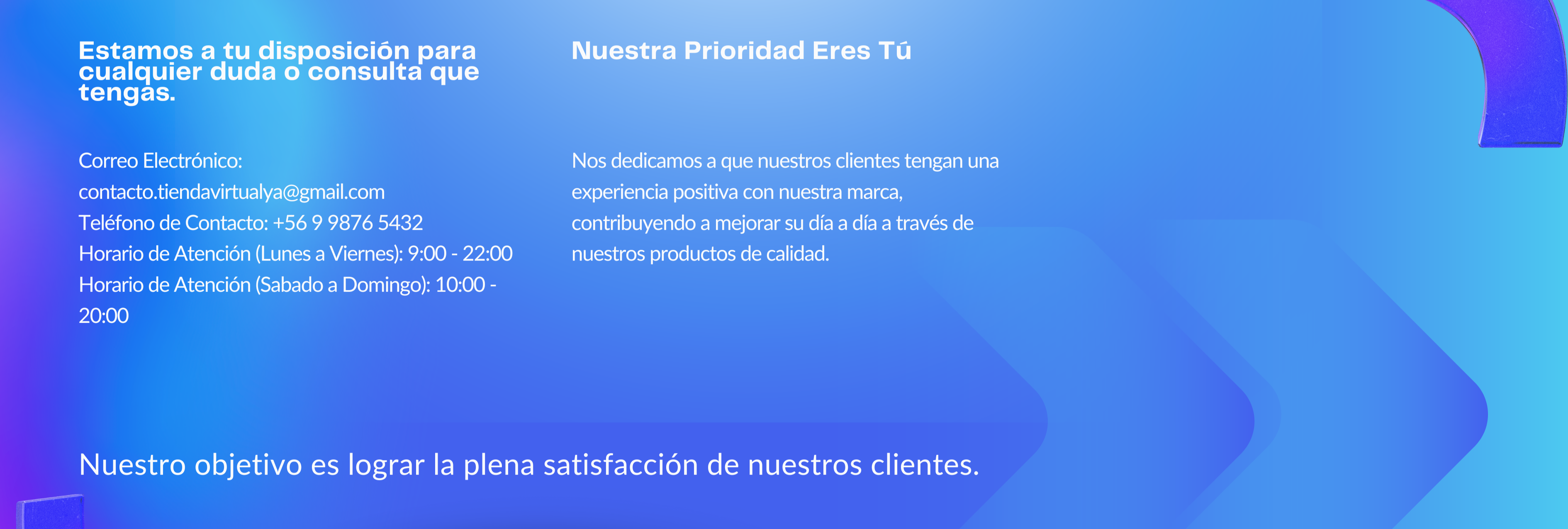 Estamos a tu disposición para cualquier duda o consulta que tengas.

Correo Electrónico:
contacto.tiendavirtualya@gmail.com
Teléfono de Contacto: +56 9 9876 5432
Horario de Atención (Lunes a Viernes): 9:00 - 22:00
Horario de Atención (Sabado a Domingo): 10:00 - 20:00

Nuestra Prioridad Eres Tú

Nos dedicamos a que nuestros clientes tengan una experiencia positiva con nuestra marca, contribuyendo a mejorar su día a día a través de nuestros productos de calidad.

Nuestro objetivo es lograr la plena satisfacción de nuestros clientes.